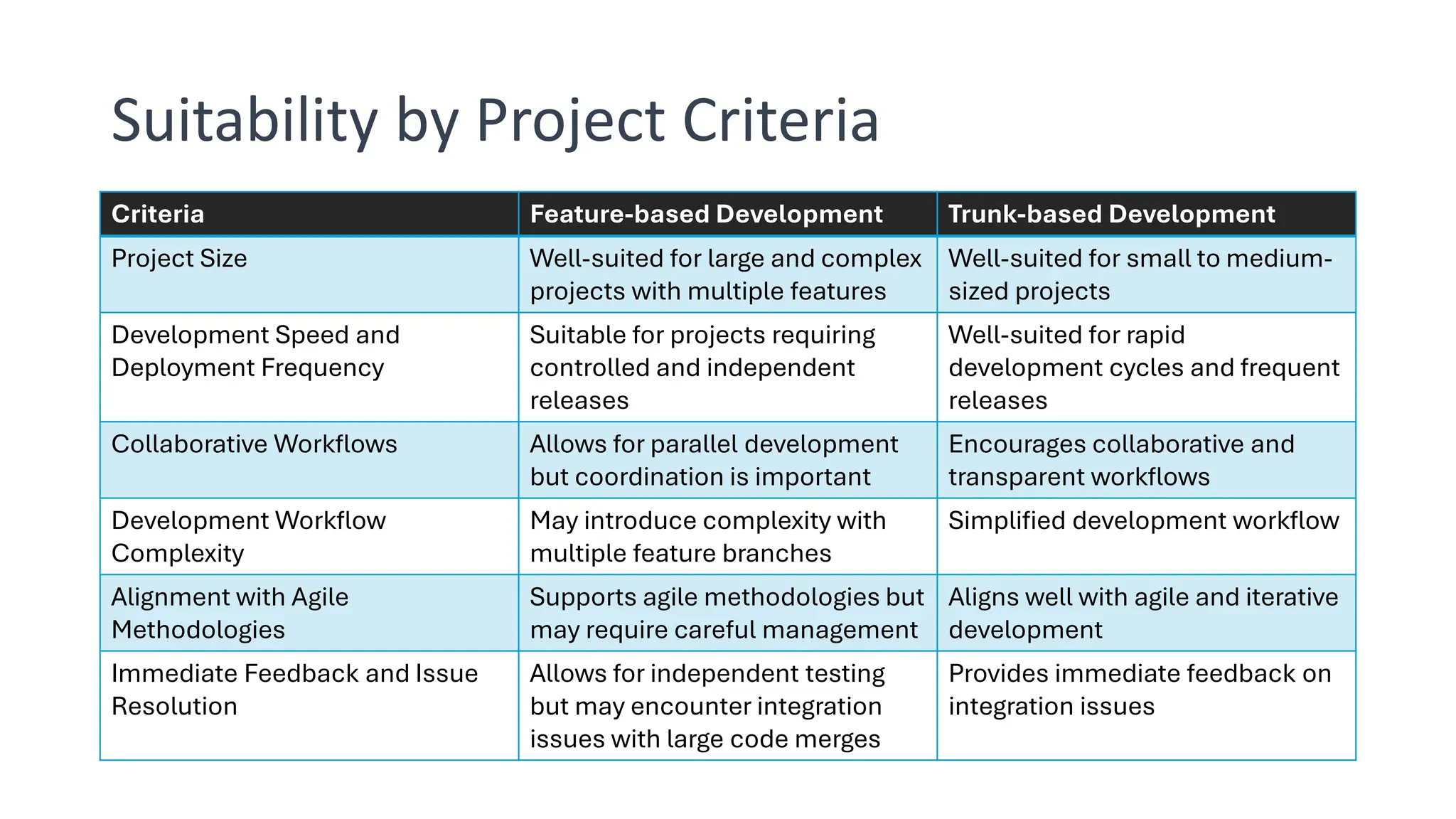 Suitability by Project Criteria

| Criteria | Feature-based Development | Trunk-based Development |
|---|---|---|
| Project Size | Well-suited for large and complex projects with multiple features | Well-suited for small to medium-sized projects |
| Development Speed and Deployment Frequency | Suitable for projects requiring controlled and independent releases | Well-suited for rapid development cycles and frequent releases |
| Collaborative Workflows | Allows for parallel development but coordination is important | Encourages collaborative and transparent workflows |
| Development Workflow Complexity | May introduce complexity with multiple feature branches | Simplified development workflow |
| Alignment with Agile Methodologies | Supports agile methodologies but may require careful management | Aligns well with agile and iterative development |
| Immediate Feedback and Issue Resolution | Allows for independent testing but may encounter integration issues with large code merges | Provides immediate feedback on integration issues |